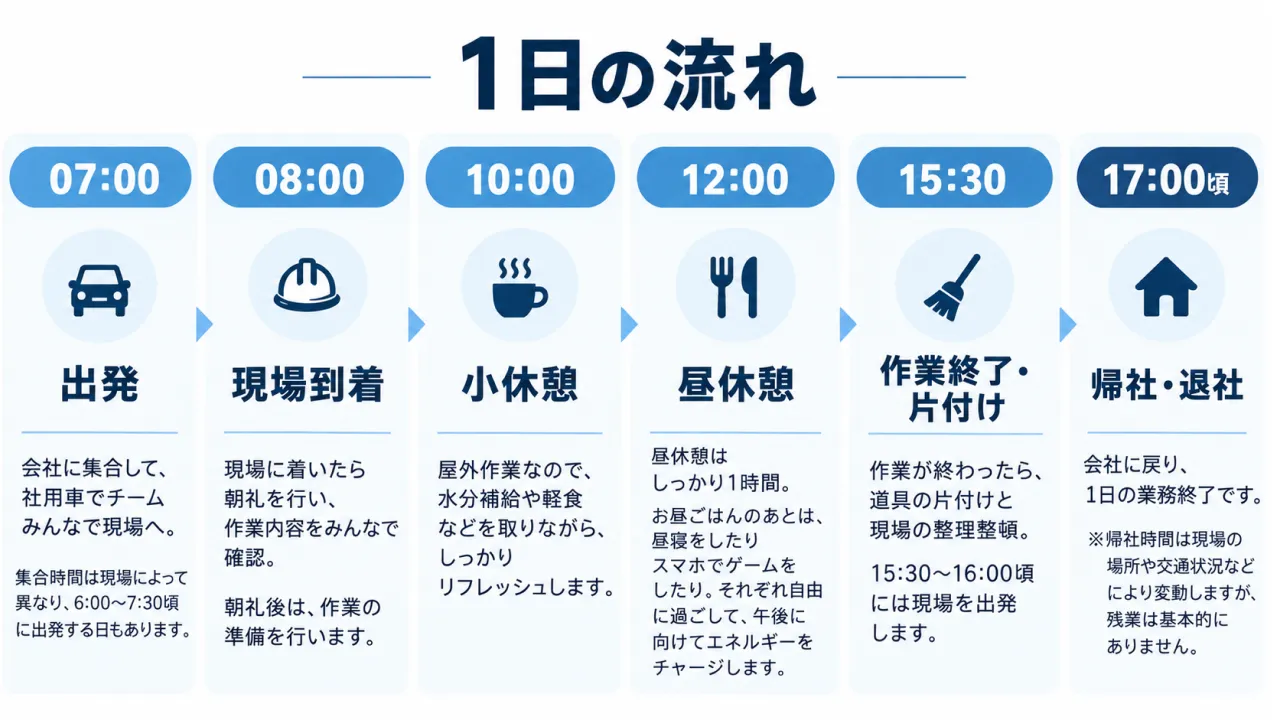 1日の流れ

07:00

出発

会社に集合して、社用車でチームみんなで現場へ。

集合時間は現場によって異なり、6:00〜7:30頃に出発する日もあります。

08:00

現場到着

現場に着いたら朝礼を行い、作業内容をみんなで確認。

朝礼後は、作業の準備を行います。

10:00

小休憩

屋外作業なので、水分補給や軽食などを取りながら、しっかりリフレッシュします。

12:00

昼休憩

昼休憩はしっかり1時間。

お昼ごはんのあとは、昼寝をしたりスマホでゲームをしたり。それぞれ自由に過ごして、午後に向けてエネルギーをチャージします。

15:30

作業終了・片付け

作業が終わったら、道具の片付けと現場の整理整頓。

15:30〜16:00頃には現場を出発します。

17:00頃

帰社・退社

会社に戻り、1日の業務終了です。

※帰社時間は現場の場所や交通状況などにより変動しますが、残業は基本的にありません。